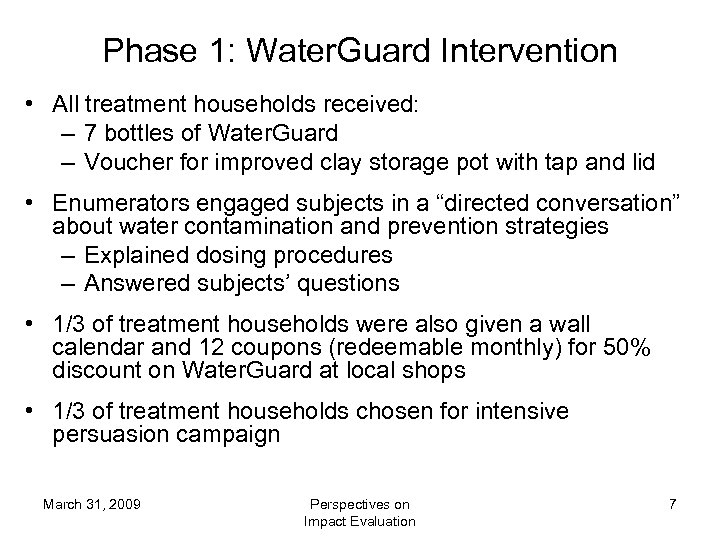 Phase 1: WaterGuard Intervention

• All treatment households received:
– 7 bottles of WaterGuard
– Voucher for improved clay storage pot with tap and lid

• Enumerators engaged subjects in a “directed conversation” about water contamination and prevention strategies
– Explained dosing procedures
– Answered subjects’ questions

• 1/3 of treatment households were also given a wall calendar and 12 coupons (redeemable monthly) for 50% discount on WaterGuard at local shops

• 1/3 of treatment households chosen for intensive persuasion campaign

March 31, 2009

Perspectives on Impact Evaluation

7